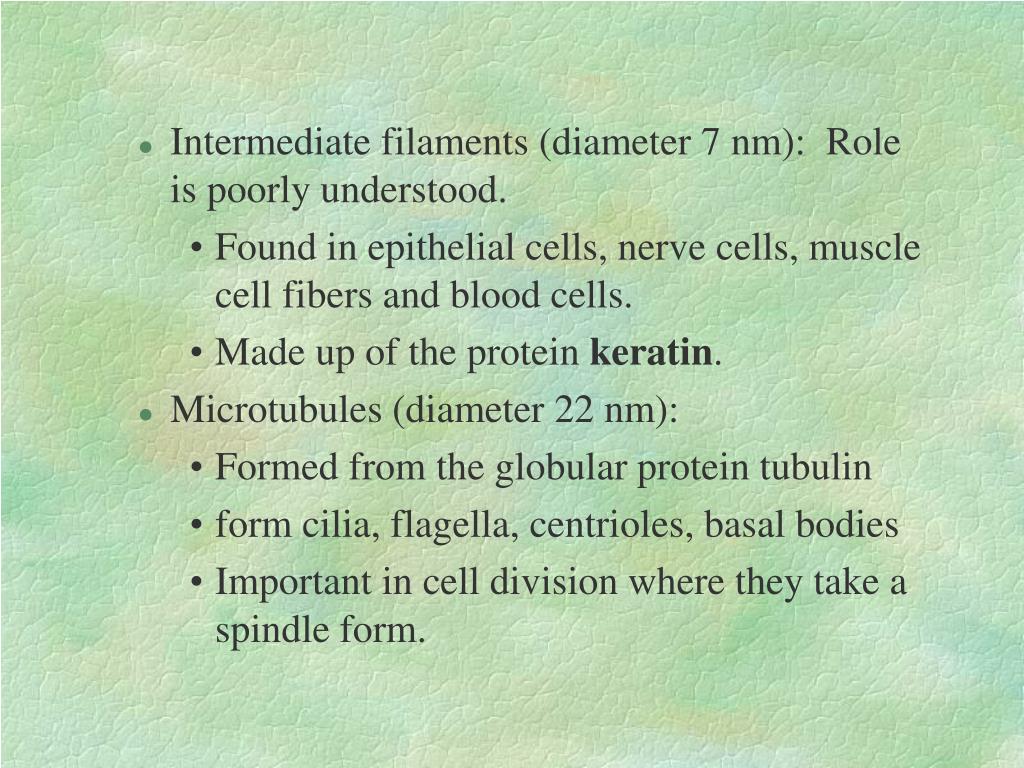 - Intermediate filaments (diameter 7 nm): Role is poorly understood.
  - Found in epithelial cells, nerve cells, muscle cell fibers and blood cells.
  - Made up of the protein **keratin**.
- Microtubules (diameter 22 nm):
  - Formed from the globular protein tubulin
  - form cilia, flagella, centrioles, basal bodies
  - Important in cell division where they take a spindle form.